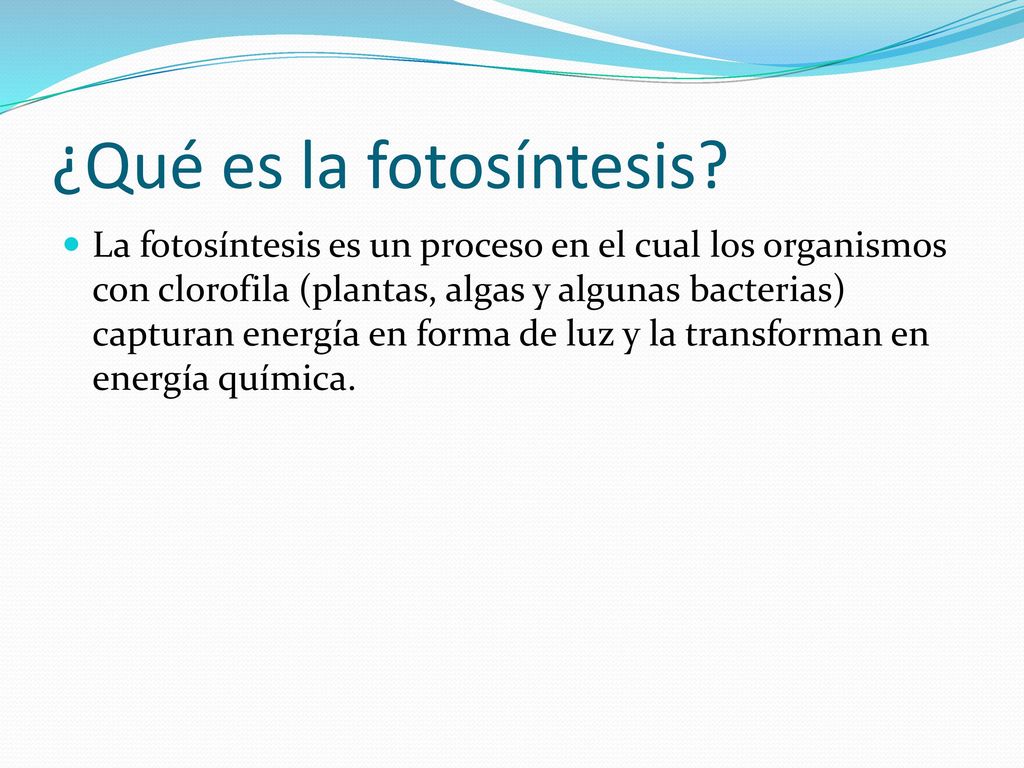 ¿Qué es la fotosíntesis?

La fotosíntesis es un proceso en el cual los organismos con clorofila (plantas, algas y algunas bacterias) capturan energía en forma de luz y la transforman en energía química.